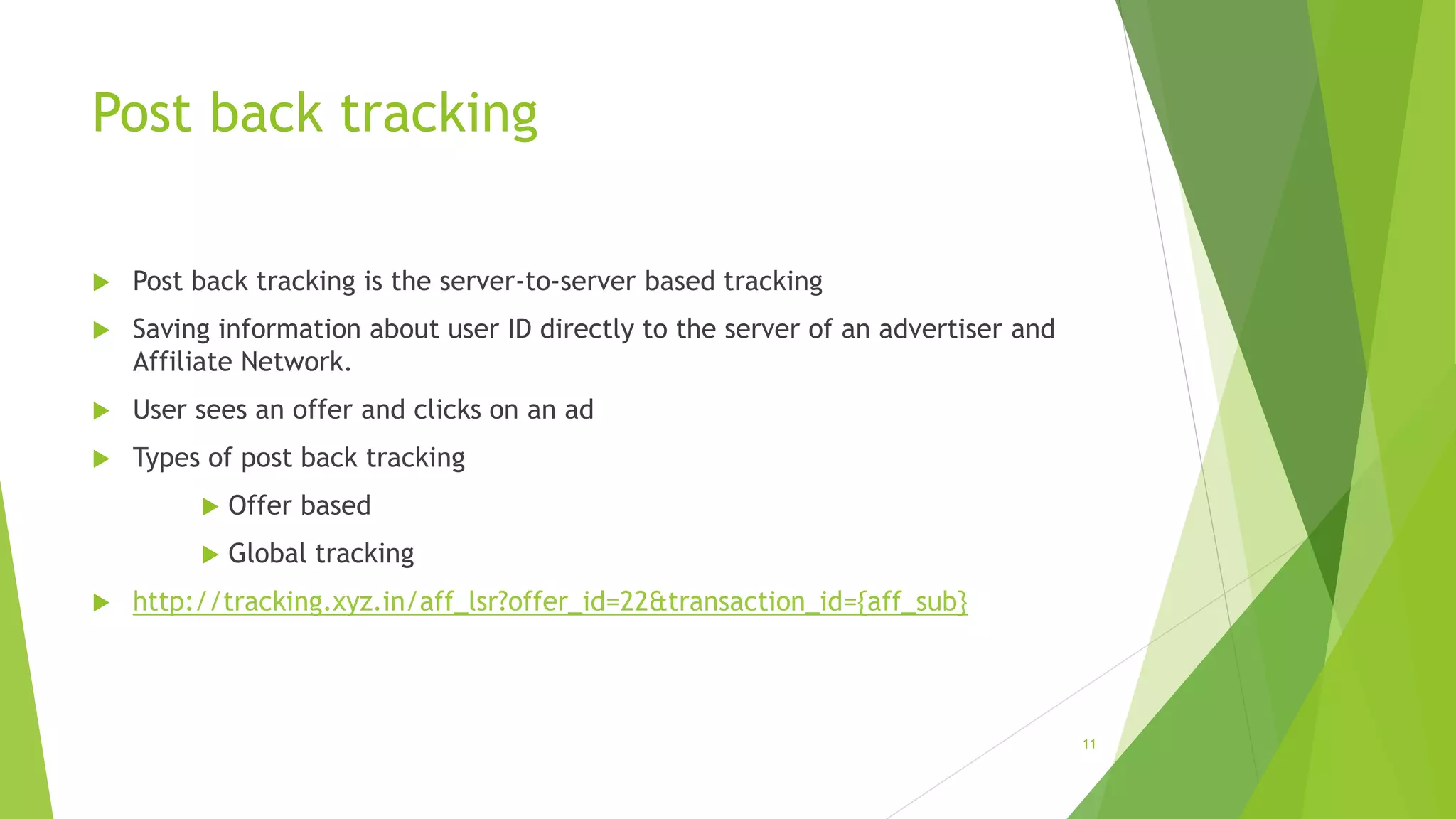 Post back tracking

Post back tracking is the server-to-server based tracking

Saving information about user ID directly to the server of an advertiser and Affiliate Network.

User sees an offer and clicks on an ad

Types of post back tracking

Offer based

Global tracking

http://tracking.xyz.in/aff_lsr?offer_id=22&transaction_id={aff_sub}

11